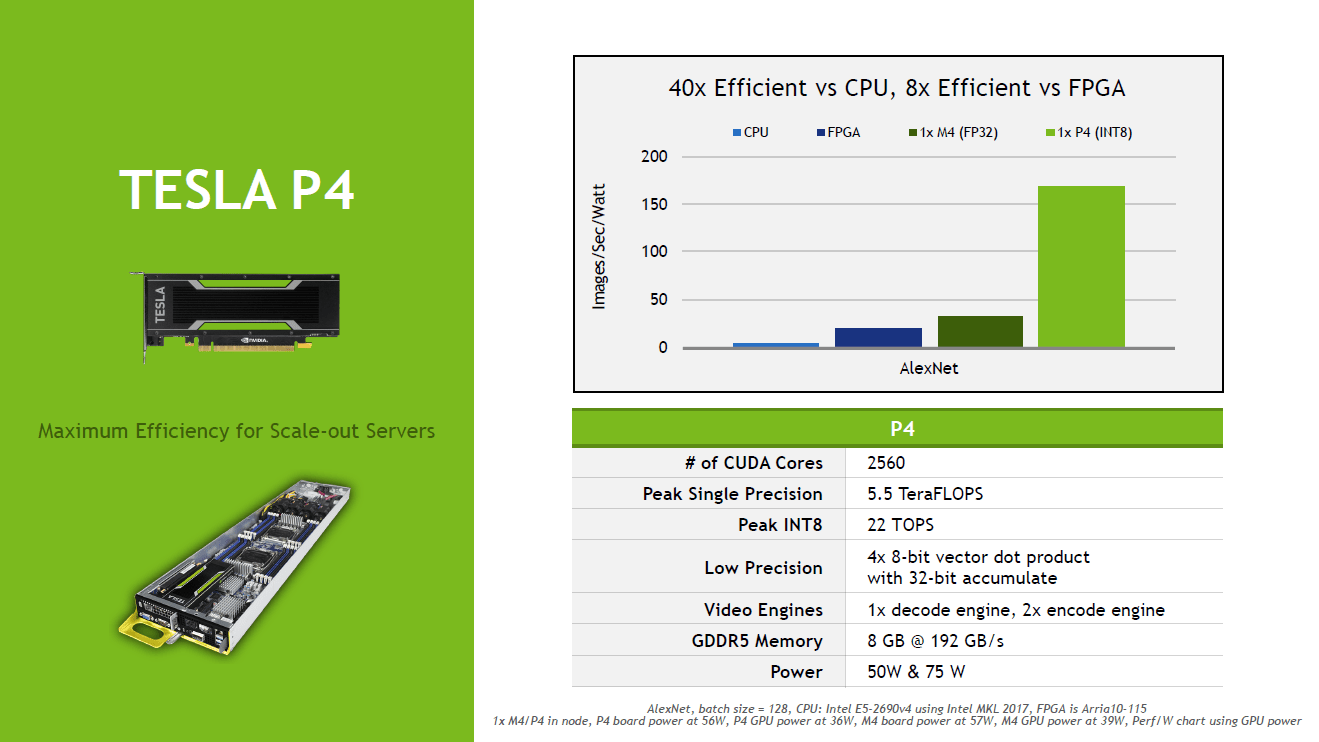 TESLA P4

TESLA

NVIDIA

Maximum Efficiency for Scale-out Servers

40x Efficient vs CPU, 8x Efficient vs FPGA

CPU FPGA 1x M4 (FP32) 1x P4 (INT8)

Images/Sec/Watt

200
150
100
50
0

AlexNet

| P4 | |
|---|---|
| # of CUDA Cores | 2560 |
| Peak Single Precision | 5.5 TeraFLOPS |
| Peak INT8 | 22 TOPS |
| Low Precision | 4x 8-bit vector dot product with 32-bit accumulate |
| Video Engines | 1x decode engine, 2x encode engine |
| GDDR5 Memory | 8 GB @ 192 GB/s |
| Power | 50W & 75 W |

AlexNet, batch size = 128, CPU: Intel E5-2690v4 using Intel MKL 2017, FPGA is Arria10-115
1x M4/P4 in node, P4 board power at 56W, P4 GPU power at 36W, M4 board power at 57W, M4 GPU power at 39W, Perf/W chart using GPU power